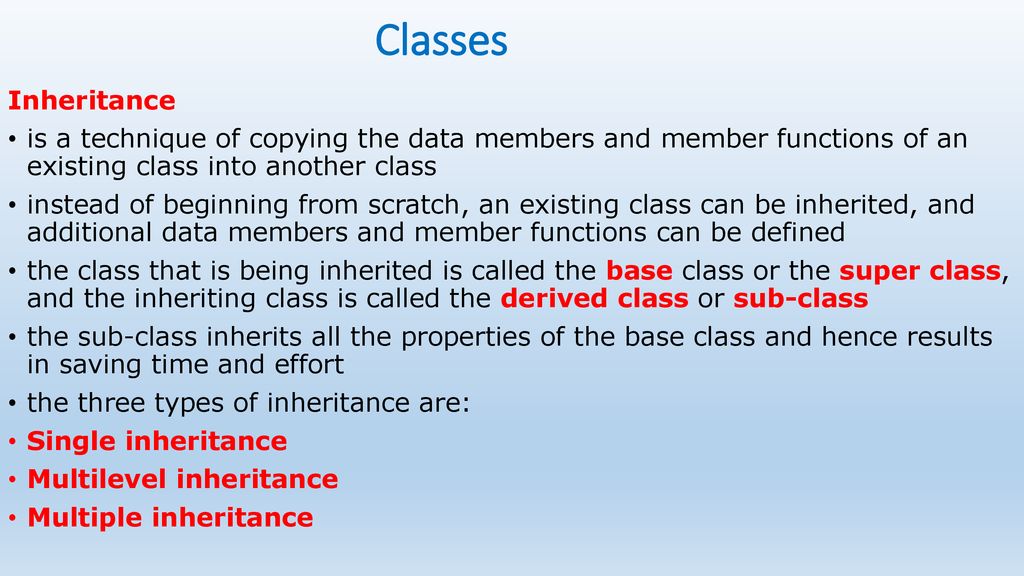 Classes

Inheritance

• is a technique of copying the data members and member functions of an existing class into another class

• instead of beginning from scratch, an existing class can be inherited, and additional data members and member functions can be defined

• the class that is being inherited is called the base class or the super class, and the inheriting class is called the derived class or sub-class

• the sub-class inherits all the properties of the base class and hence results in saving time and effort

• the three types of inheritance are:

• Single inheritance

• Multilevel inheritance

• Multiple inheritance